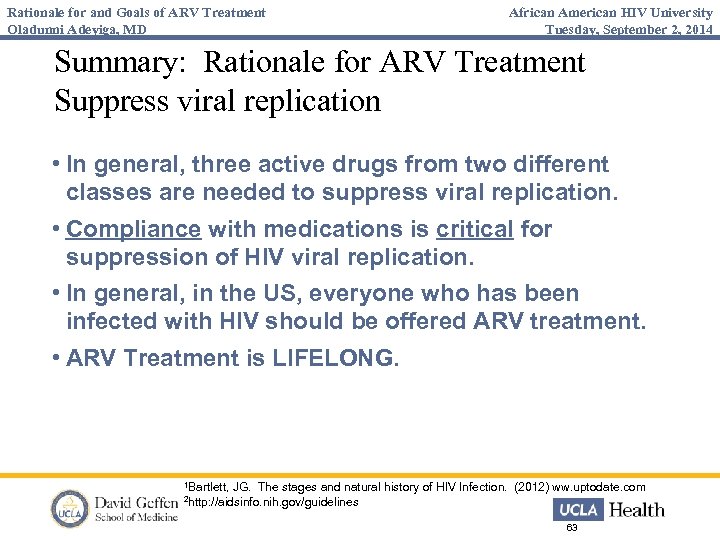 Rationale for and Goals of ARV Treatment
Oladunni Adeyiga, MD

African American HIV University
Tuesday, September 2, 2014

Summary: Rationale for ARV Treatment
Suppress viral replication

• In general, three active drugs from two different classes are needed to suppress viral replication.

• Compliance with medications is critical for suppression of HIV viral replication.

• In general, in the US, everyone who has been infected with HIV should be offered ARV treatment.

• ARV Treatment is LIFELONG.

$^1$Bartlett, JG. The stages and natural history of HIV Infection. (2012) ww.uptodate.com
$^2$http://aidsinfo.nih.gov/guidelines

UCLA
David Geffen School of Medicine

UCLA Health

63